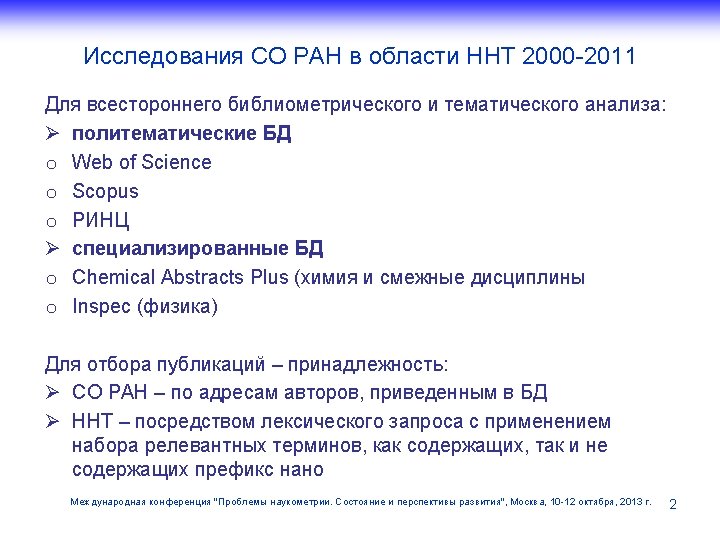 Исследования СО РАН в области ННТ 2000-2011

Для всестороннего библиометрического и тематического анализа:

➢ политематические БД
o Web of Science
o Scopus
o РИНЦ
➢ специализированные БД
o Chemical Abstracts Plus (химия и смежные дисциплины
o Inspec (физика)

Для отбора публикаций – принадлежность:

➢ СО РАН – по адресам авторов, приведенным в БД
➢ ННТ – посредством лексического запроса с применением набора релевантных терминов, как содержащих, так и не содержащих префикс нано

Международная конференция "Проблемы наукометрии. Состояние и перспективы развития", Москва, 10-12 октября, 2013 г. 2